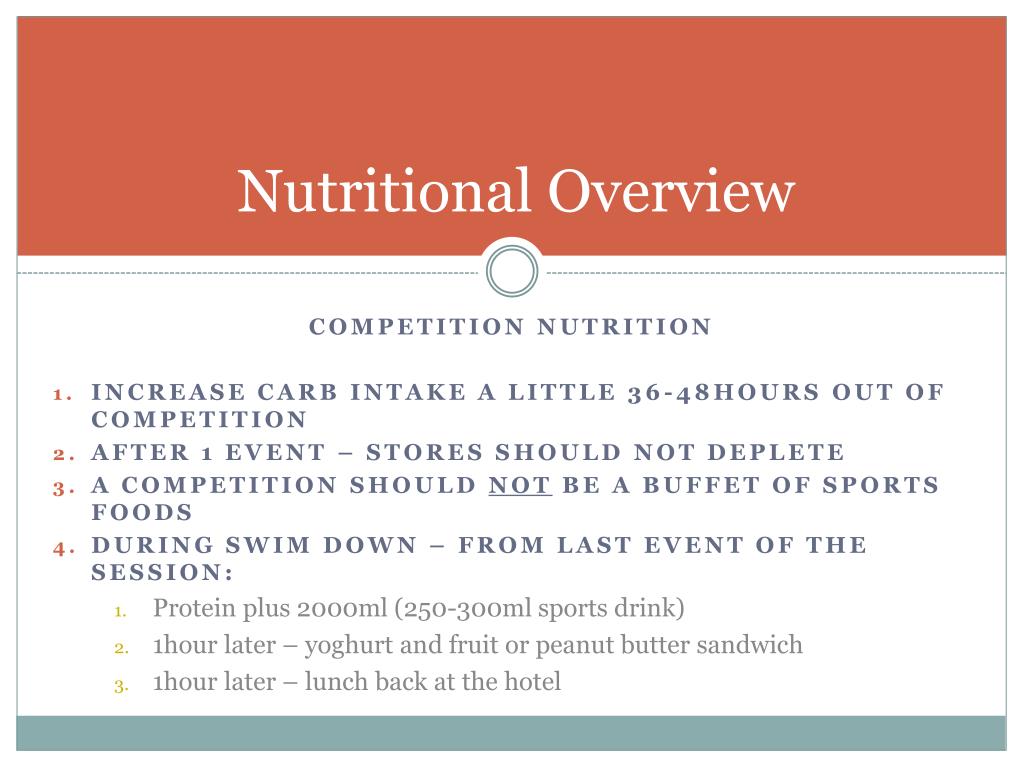 Nutritional Overview

COMPETITION NUTRITION

1. INCREASE CARB INTAKE A LITTLE 36-48HOURS OUT OF COMPETITION
2. AFTER 1 EVENT – STORES SHOULD NOT DEPLETE
3. A COMPETITION SHOULD NOT BE A BUFFET OF SPORTS FOODS
4. DURING SWIM DOWN – FROM LAST EVENT OF THE SESSION:
   1. Protein plus 2000ml (250-300ml sports drink)
   2. 1hour later – yoghurt and fruit or peanut butter sandwich
   3. 1hour later – lunch back at the hotel